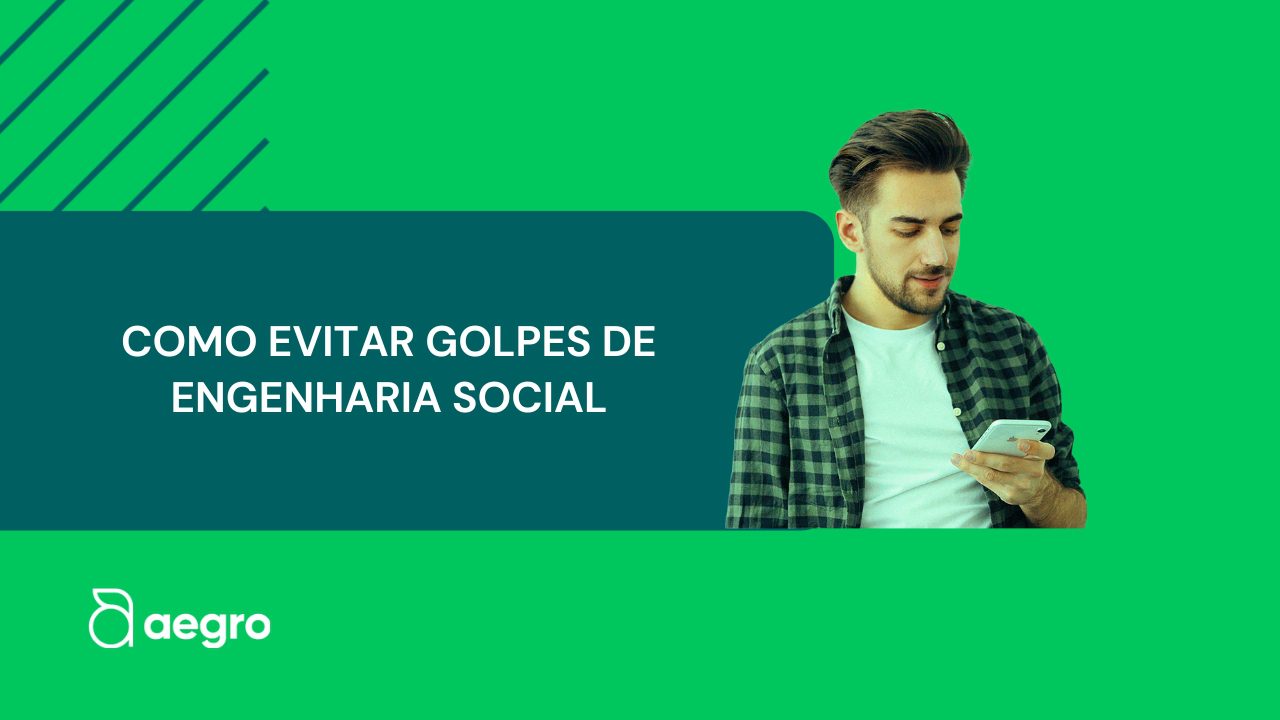 COMO EVITAR GOLPES DE ENGENHARIA SOCIAL

aegro